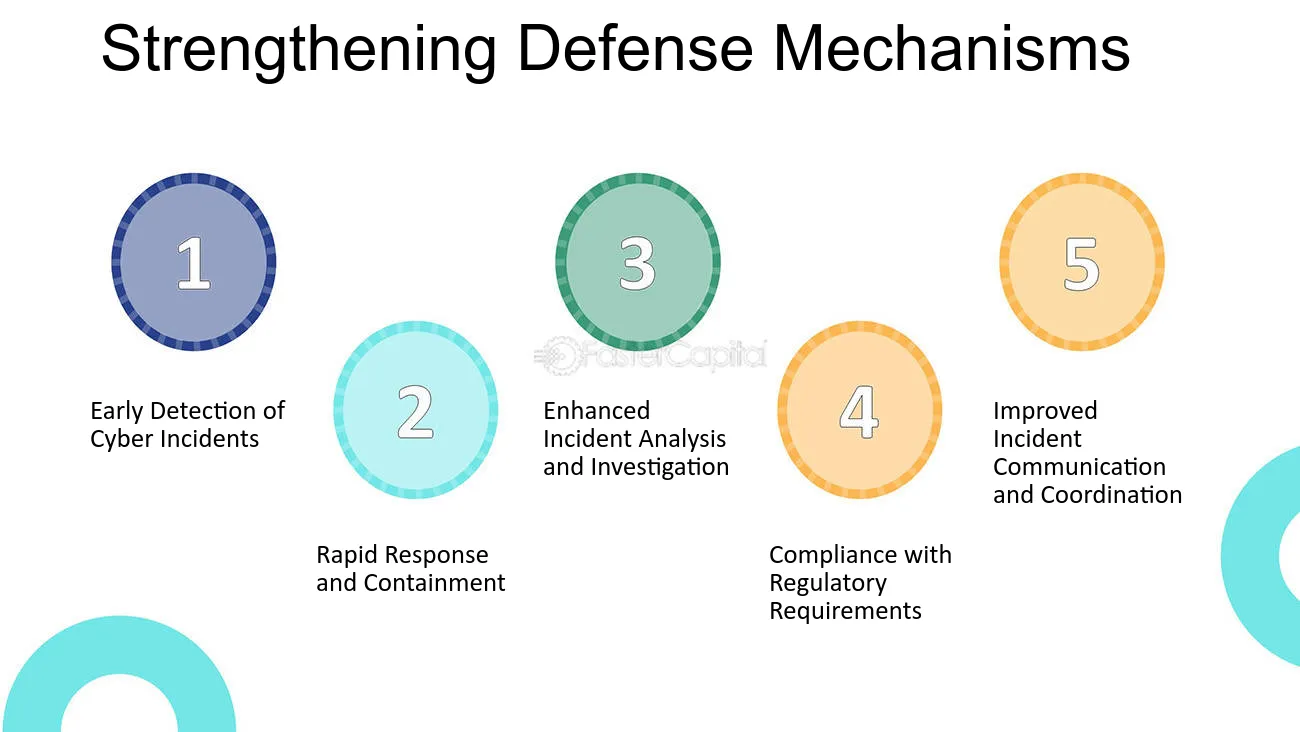 Strengthening Defense Mechanisms

1

Early Detection of Cyber Incidents

2

Rapid Response and Containment

3

FasterCapital

Enhanced Incident Analysis and Investigation

4

Compliance with Regulatory Requirements

5

Improved Incident Communication and Coordination